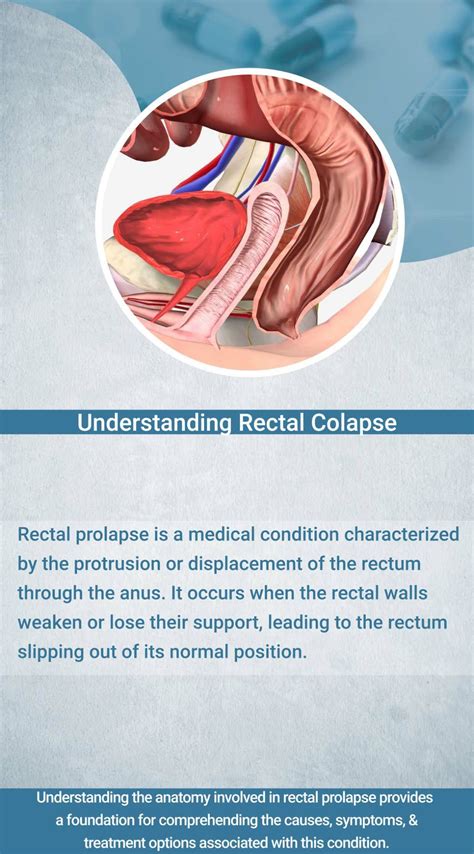 Understanding Rectal Colapse

Rectal prolapse is a medical condition characterized by the protrusion or displacement of the rectum through the anus. It occurs when the rectal walls weaken or lose their support, leading to the rectum slipping out of its normal position.

Understanding the anatomy involved in rectal prolapse provides a foundation for comprehending the causes, symptoms, & treatment options associated with this condition.